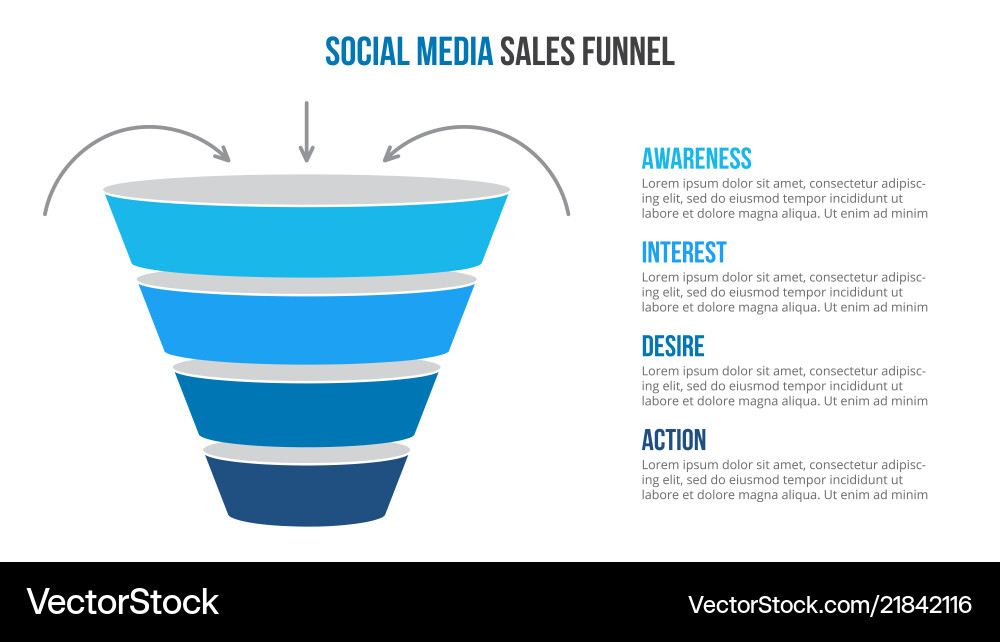 SOCIAL MEDIA SALES FUNNEL

AWARENESS
Lorem ipsum dolor sit amet, consectetur adipiscing elit, sed do eiusmod tempor incididunt ut labore et dolore magna aliqua. Ut enim ad minim

INTEREST
Lorem ipsum dolor sit amet, consectetur adipiscing elit, sed do eiusmod tempor incididunt ut labore et dolore magna aliqua. Ut enim ad minim

DESIRE
Lorem ipsum dolor sit amet, consectetur adipiscing elit, sed do eiusmod tempor incididunt ut labore et dolore magna aliqua. Ut enim ad minim

ACTION
Lorem ipsum dolor sit amet, consectetur adipiscing elit, sed do eiusmod tempor incididunt ut labore et dolore magna aliqua. Ut enim ad minim

VectorStock

VectorStock.com/21842116